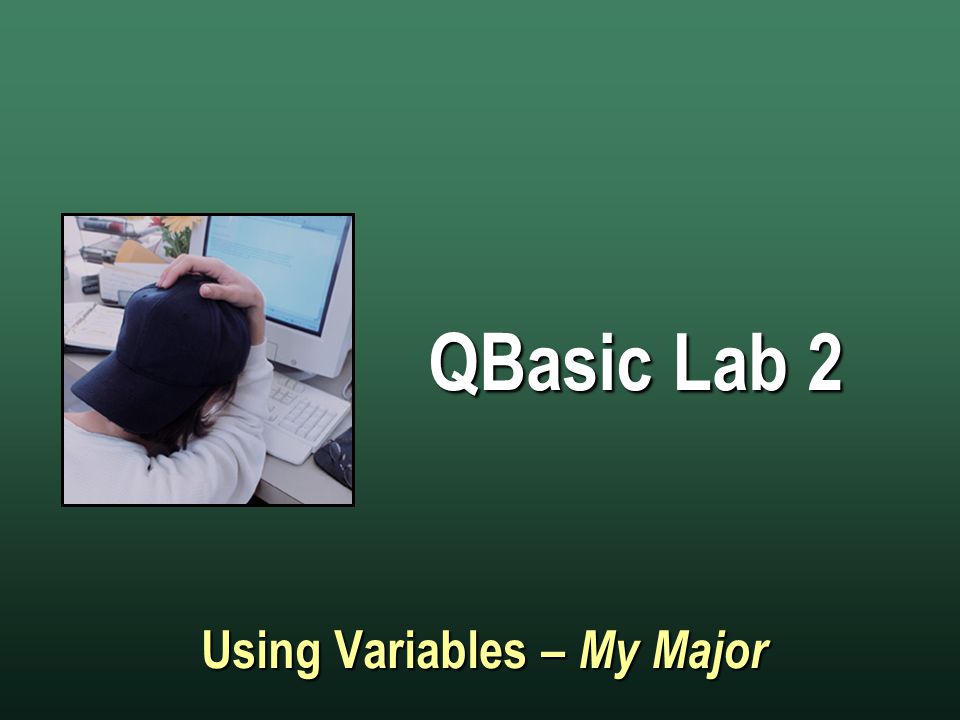 QBasic Lab 2

Using Variables – My Major